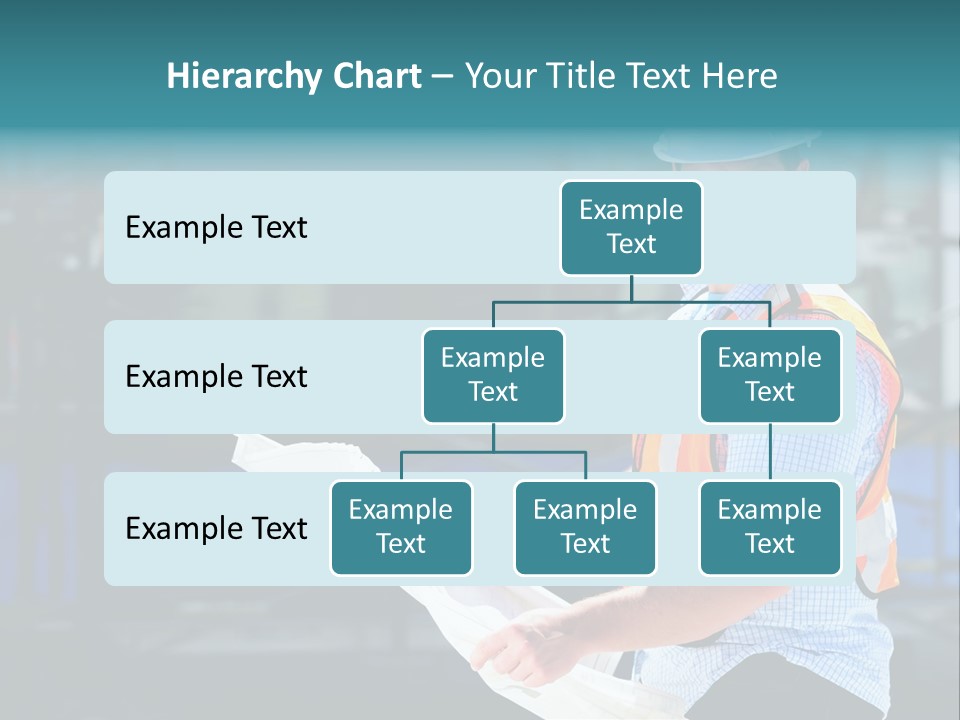 Hierarchy Chart – Your Title Text Here

Example Text

Example Text

Example Text

Example Text

Example Text

Example Text

Example Text

Example Text

Example Text